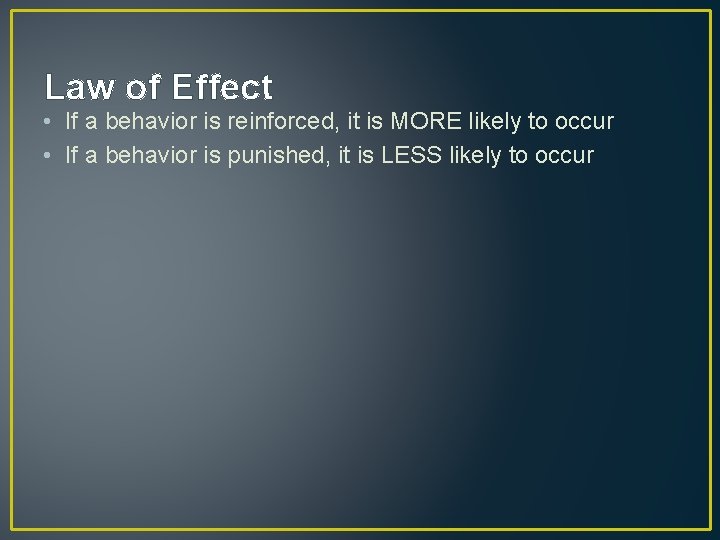 Law of Effect

• If a behavior is reinforced, it is MORE likely to occur
• If a behavior is punished, it is LESS likely to occur